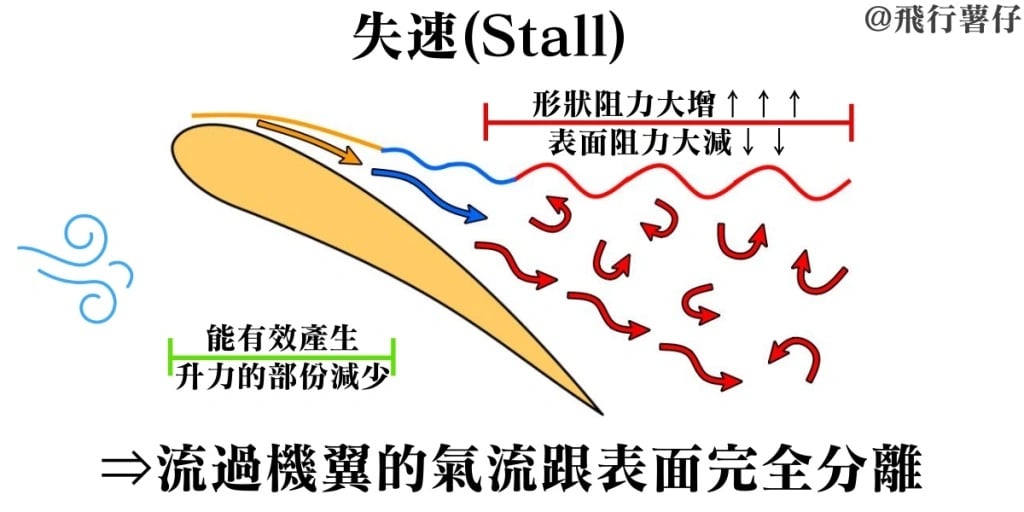 失速(Stall)

@飛行薯仔

形狀阻力大增↑↑↑
表面阻力大減↓↓

能有效產生
升力的部份減少

⇒流過機翼的氣流跟表面完全分離